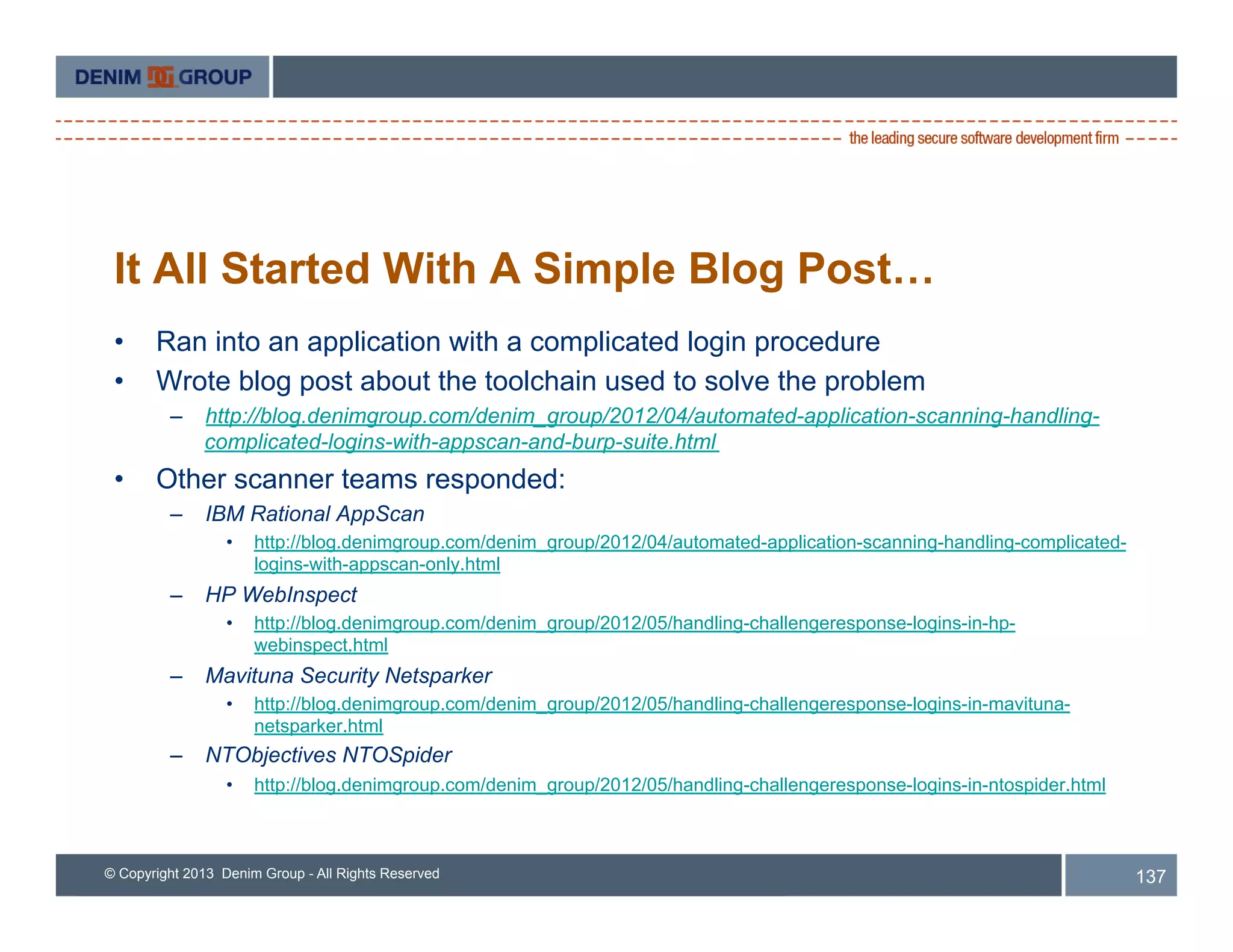 DENIM GROUP

the leading secure software development firm

It All Started With A Simple Blog Post…

• Ran into an application with a complicated login procedure
• Wrote blog post about the toolchain used to solve the problem
  – http://blog.denimgroup.com/denim_group/2012/04/automated-application-scanning-handling-complicated-logins-with-appscan-and-burp-suite.html
• Other scanner teams responded:
  – IBM Rational AppScan
    • http://blog.denimgroup.com/denim_group/2012/04/automated-application-scanning-handling-complicated-logins-with-appscan-only.html
  – HP WebInspect
    • http://blog.denimgroup.com/denim_group/2012/05/handling-challengeresponse-logins-in-hp-webinspect.html
  – Mavituna Security Netsparker
    • http://blog.denimgroup.com/denim_group/2012/05/handling-challengeresponse-logins-in-mavituna-netsparker.html
  – NTObjectives NTOSpider
    • http://blog.denimgroup.com/denim_group/2012/05/handling-challengeresponse-logins-in-ntospider.html

© Copyright 2013 Denim Group - All Rights Reserved

137